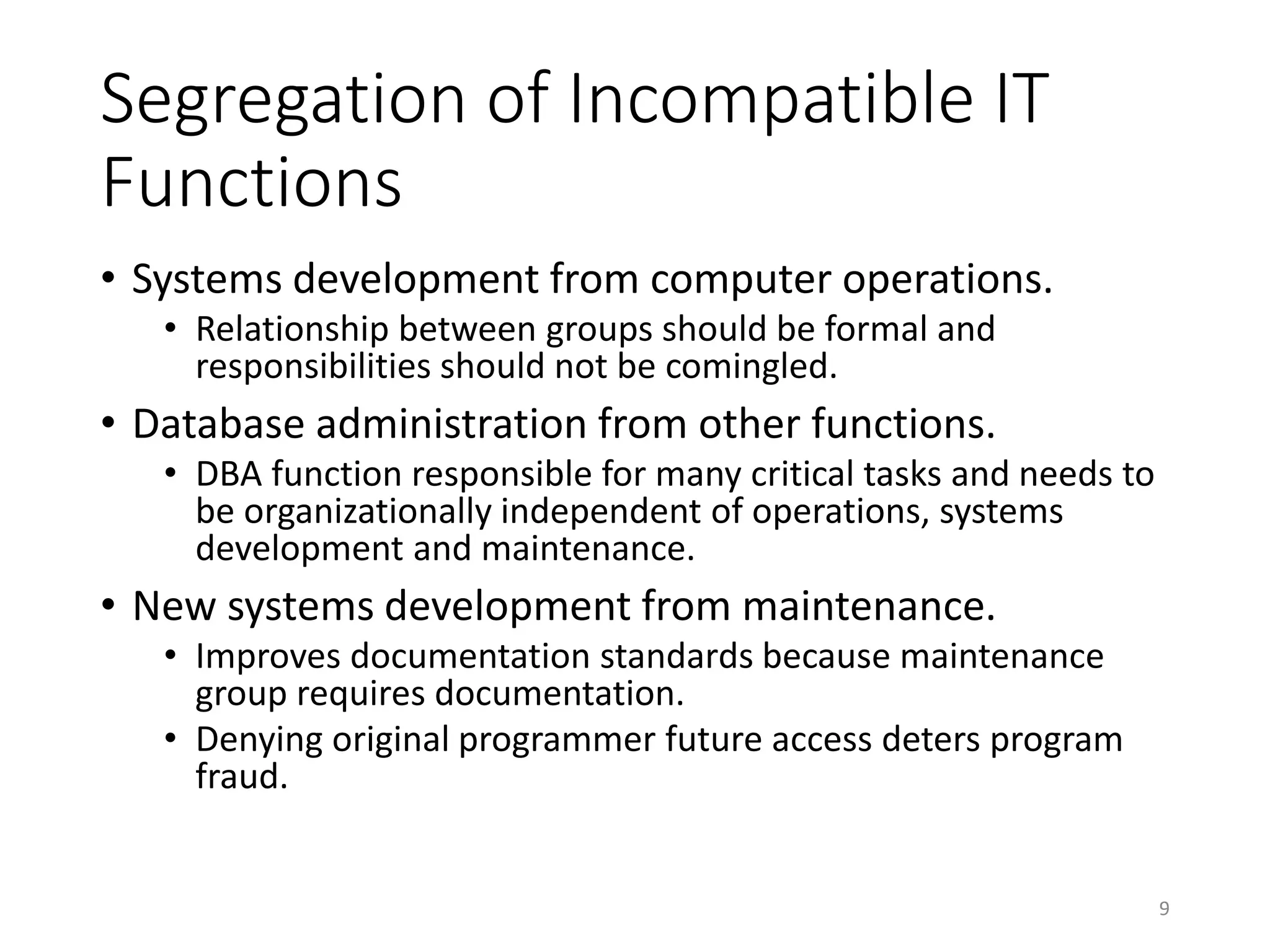 Segregation of Incompatible IT Functions

• Systems development from computer operations.
    • Relationship between groups should be formal and responsibilities should not be comingled.
• Database administration from other functions.
    • DBA function responsible for many critical tasks and needs to be organizationally independent of operations, systems development and maintenance.
• New systems development from maintenance.
    • Improves documentation standards because maintenance group requires documentation.
    • Denying original programmer future access deters program fraud.

9